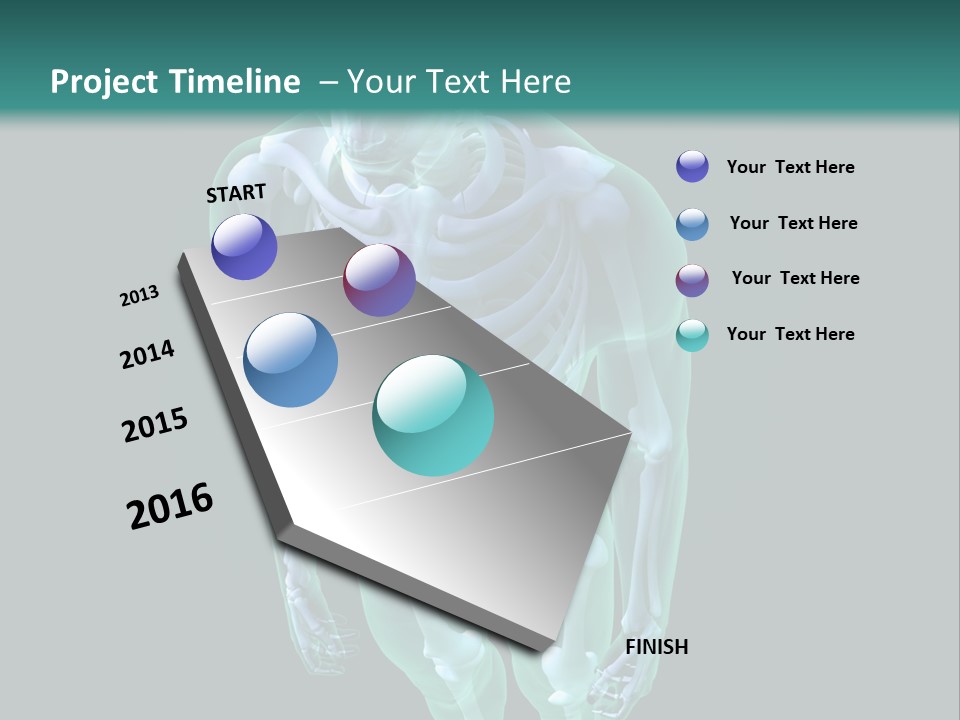 Project Timeline – Your Text Here

START

2013

2014

2015

2016

FINISH

Your Text Here

Your Text Here

Your Text Here

Your Text Here